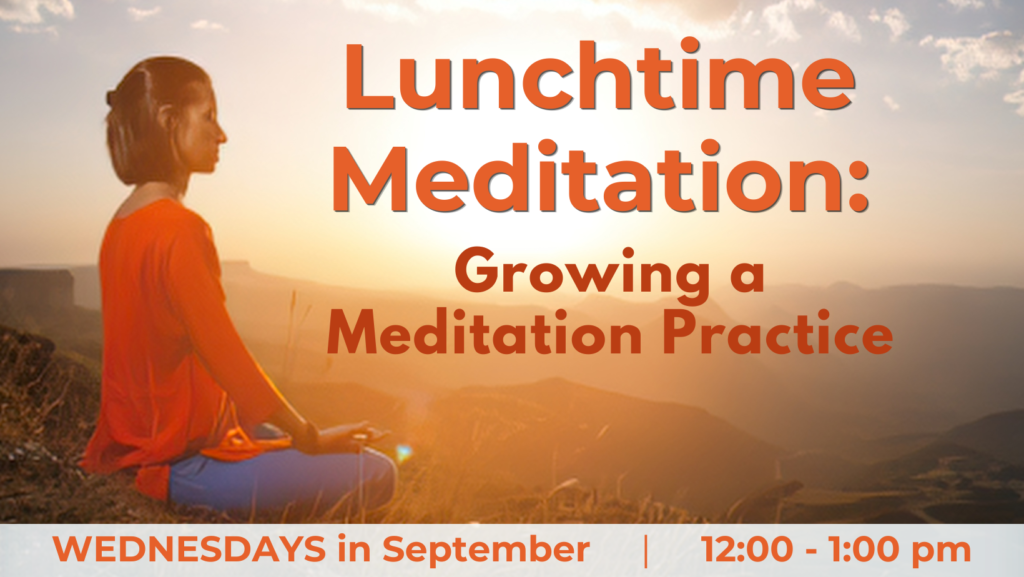 Lunchtime Meditation:

Growing a Meditation Practice

WEDNESDAYS in September | 12:00 - 1:00 pm